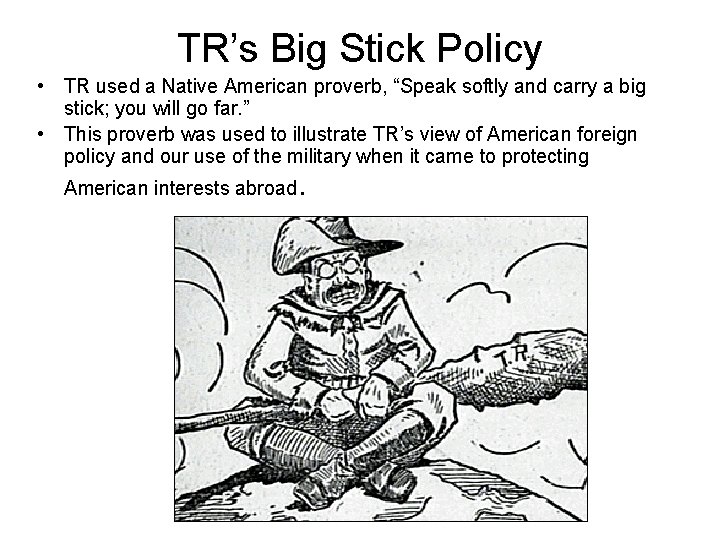 TR's Big Stick Policy

• TR used a Native American proverb, "Speak softly and carry a big stick; you will go far."

• This proverb was used to illustrate TR's view of American foreign policy and our use of the military when it came to protecting American interests abroad.

T.R